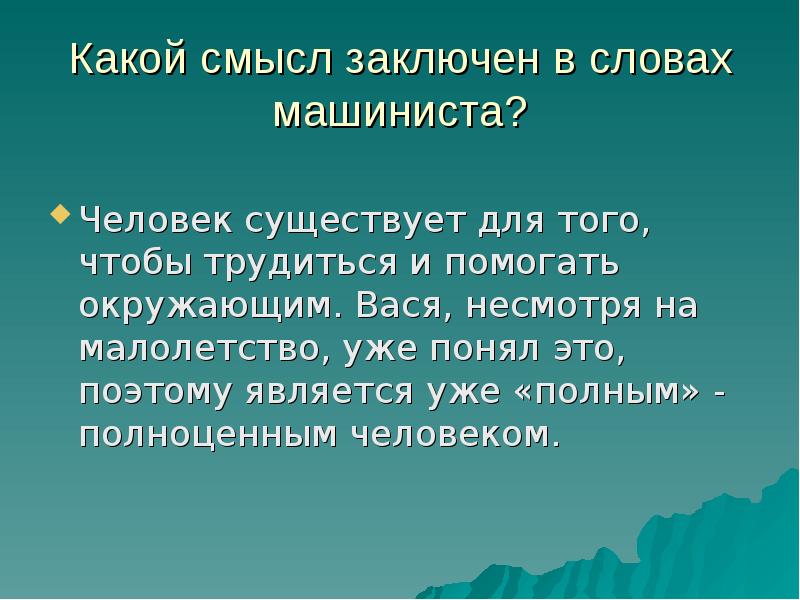 Какой смысл заключен в словах машиниста?

Человек существует для того, чтобы трудиться и помогать окружающим. Вася, несмотря на малолетство, уже понял это, поэтому является уже «полным» - полноценным человеком.